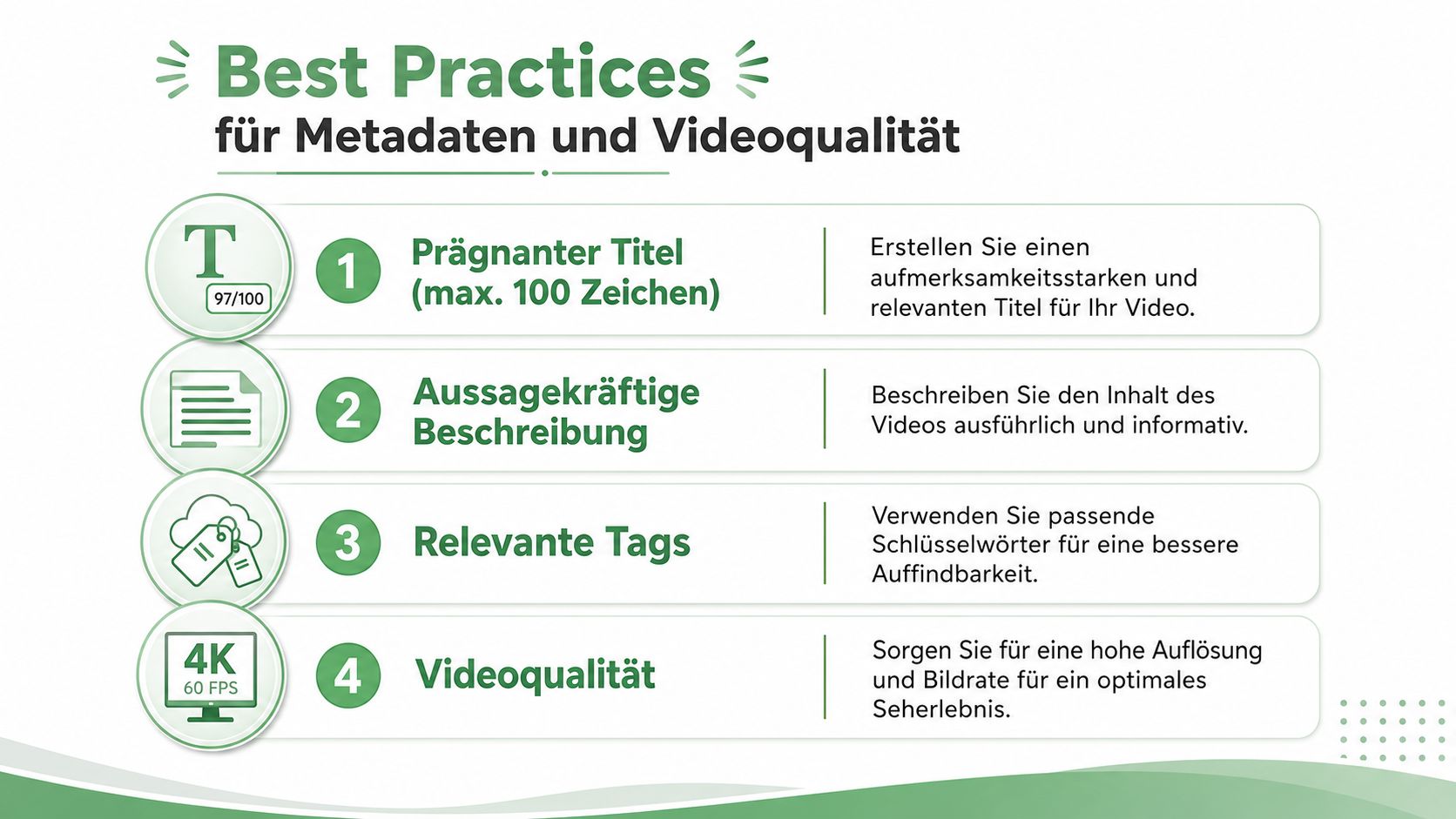 Best Practices
für Metadaten und Videoqualität

T
97/100

1 Prägnanter Titel (max. 100 Zeichen)

Erstellen Sie einen aufmerksamkeitsstarken und relevanten Titel für Ihr Video.

2 Aussagekräftige Beschreibung

Beschreiben Sie den Inhalt des Videos ausführlich und informativ.

3 Relevante Tags

Verwenden Sie passende Schlüsselwörter für eine bessere Auffindbarkeit.

4K
60 FPS

4 Videoqualität

Sorgen Sie für eine hohe Auflösung und Bildrate für ein optimales Seherlebnis.